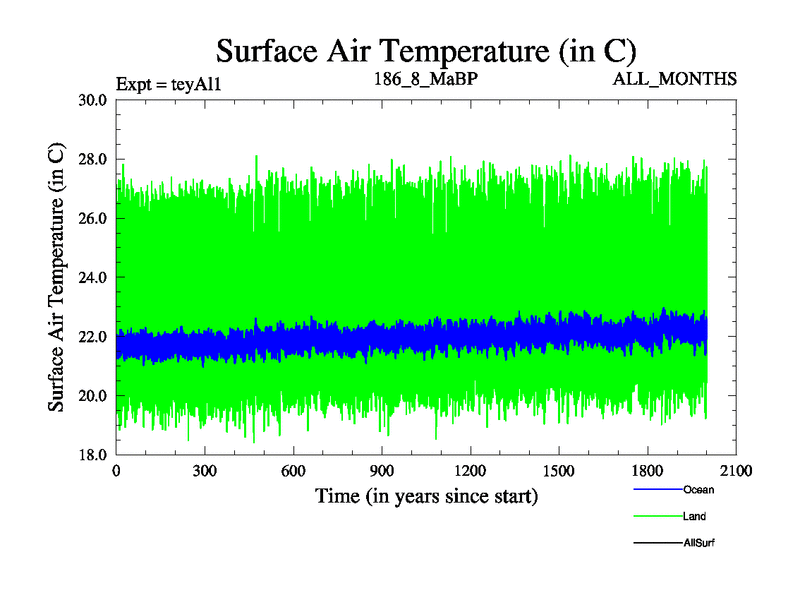 Surface Air Temperature (in C)

Expt = teyAl1

186_8_MaBP

ALL_MONTHS

Surface Air Temperature (in C)

30.0
28.0
26.0
24.0
22.0
20.0
18.0

0
300
600
900
1200
1500
1800
2100

Time (in years since start)

Ocean

Land

AllSurf